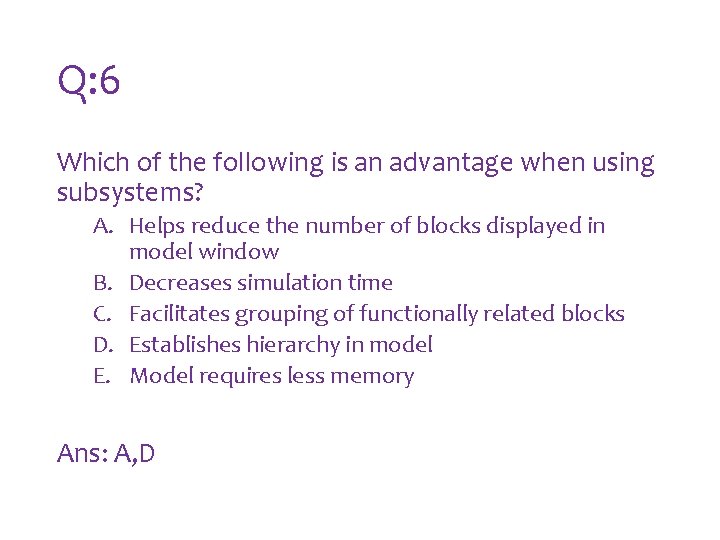 Q:6

Which of the following is an advantage when using subsystems?

A. Helps reduce the number of blocks displayed in model window
B. Decreases simulation time
C. Facilitates grouping of functionally related blocks
D. Establishes hierarchy in model
E. Model requires less memory

Ans: A,D